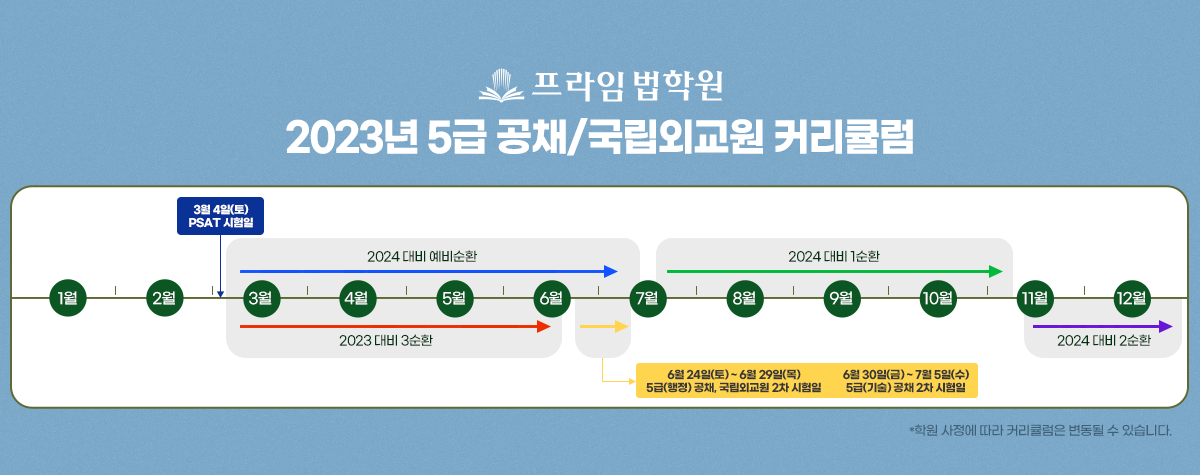 프라임 법학원

2023년 5급 공채/국립외교원 커리큘럼

3월 4일(토)
PSAT 시험일

2024 대비 예비순환

2024 대비 1순환

1월 2월 3월 4월 5월 6월 7월 8월 9월 10월 11월 12월

2023 대비 3순환

2024 대비 2순환

6월 24일(토) ~ 6월 29일(목)
5급(행정) 공채, 국립외교원 2차 시험일

6월 30일(금) ~ 7월 5일(수)
5급(기술) 공채 2차 시험일

*학원 사정에 따라 커리큘럼은 변동될 수 있습니다.